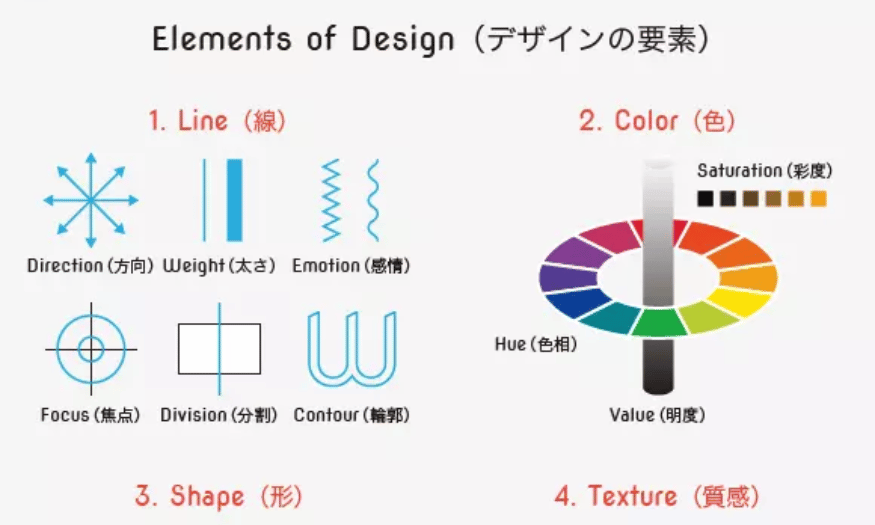 Elements of Design（デザインの要素）

1. Line（線）

Direction（方向） Weight（太さ） Emotion（感情）

Focus（焦点） Division（分割） Contour（輪郭）

2. Color（色）

Saturation（彩度）

Hue（色相）

Value（明度）

3. Shape（形）

4. Texture（質感）